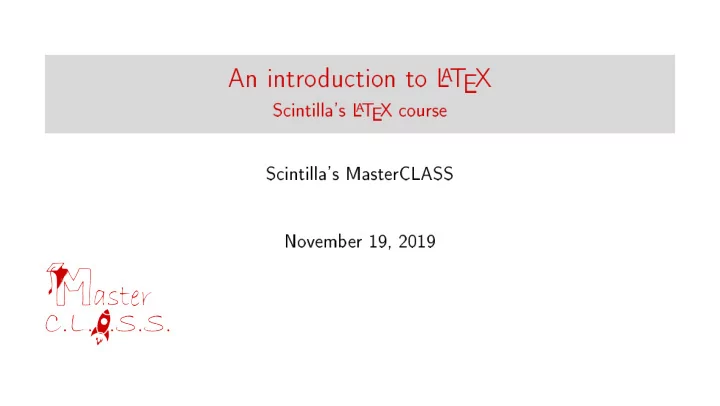 An introduction to LaTeX

Scintilla's LaTeX course

Scintilla's MasterCLASS

November 19, 2019

Master
C.L.A.S.S.